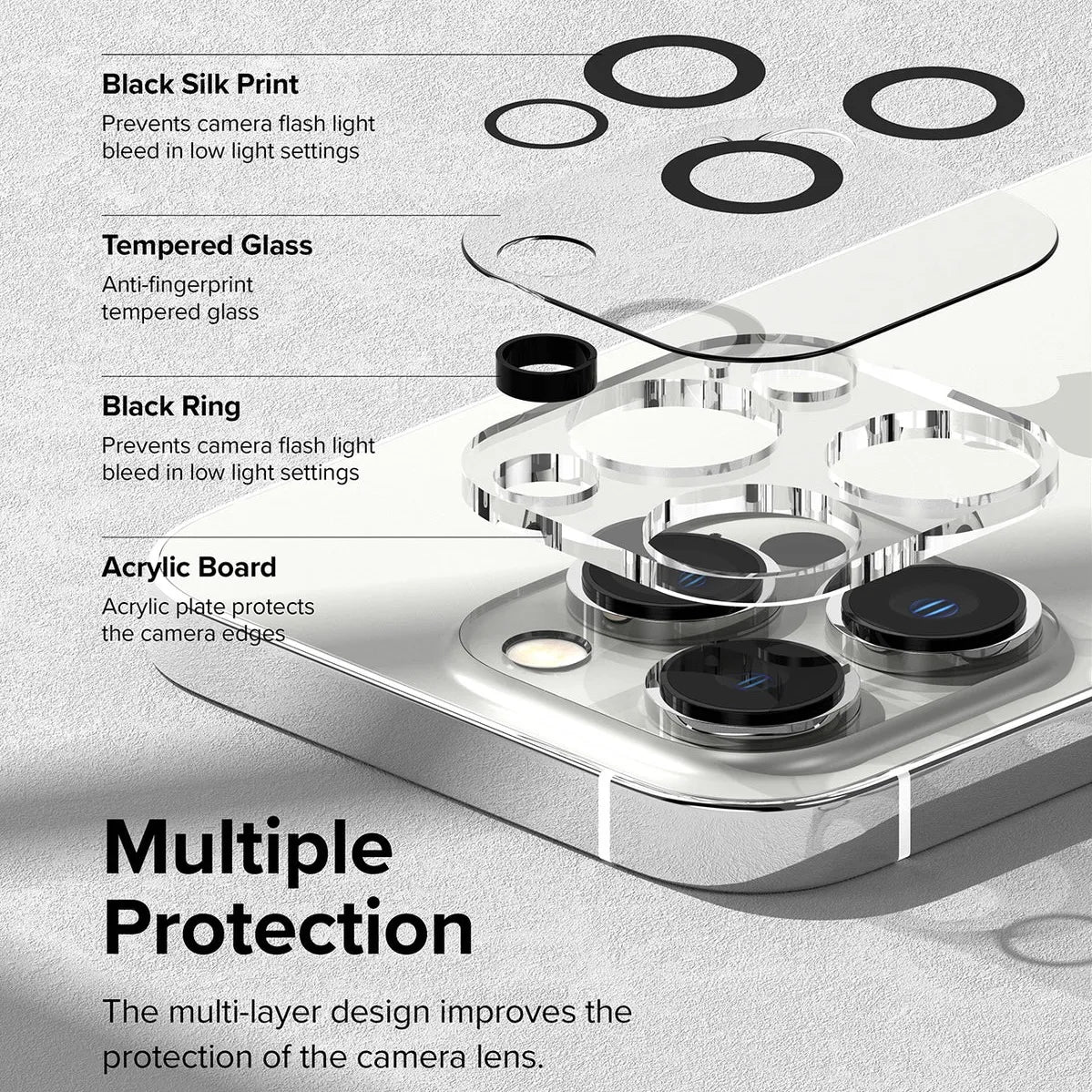 Black Silk Print
Prevents camera flash light bleed in low light settings

Tempered Glass
Anti-fingerprint tempered glass

Black Ring
Prevents camera flash light bleed in low light settings

Acrylic Board
Acrylic plate protects the camera edges

Multiple Protection

The multi-layer design improves the protection of the camera lens.